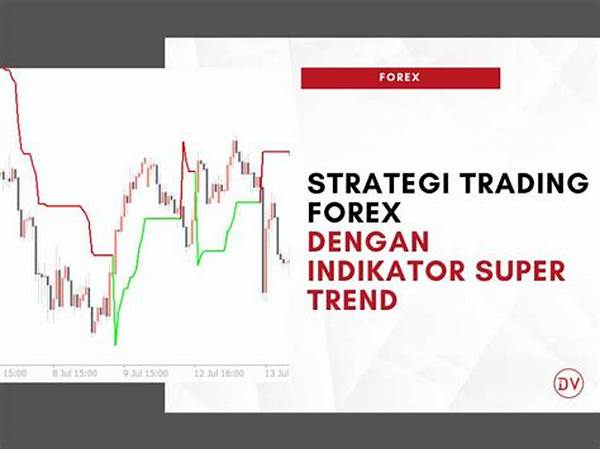 FOREX

STRATEGI TRADING FOREX DENGAN INDIKATOR SUPER TREND

15:00 8 Jul 15:00 9 Jul 15:00 12 Jul 16:00 13 Jul

DV